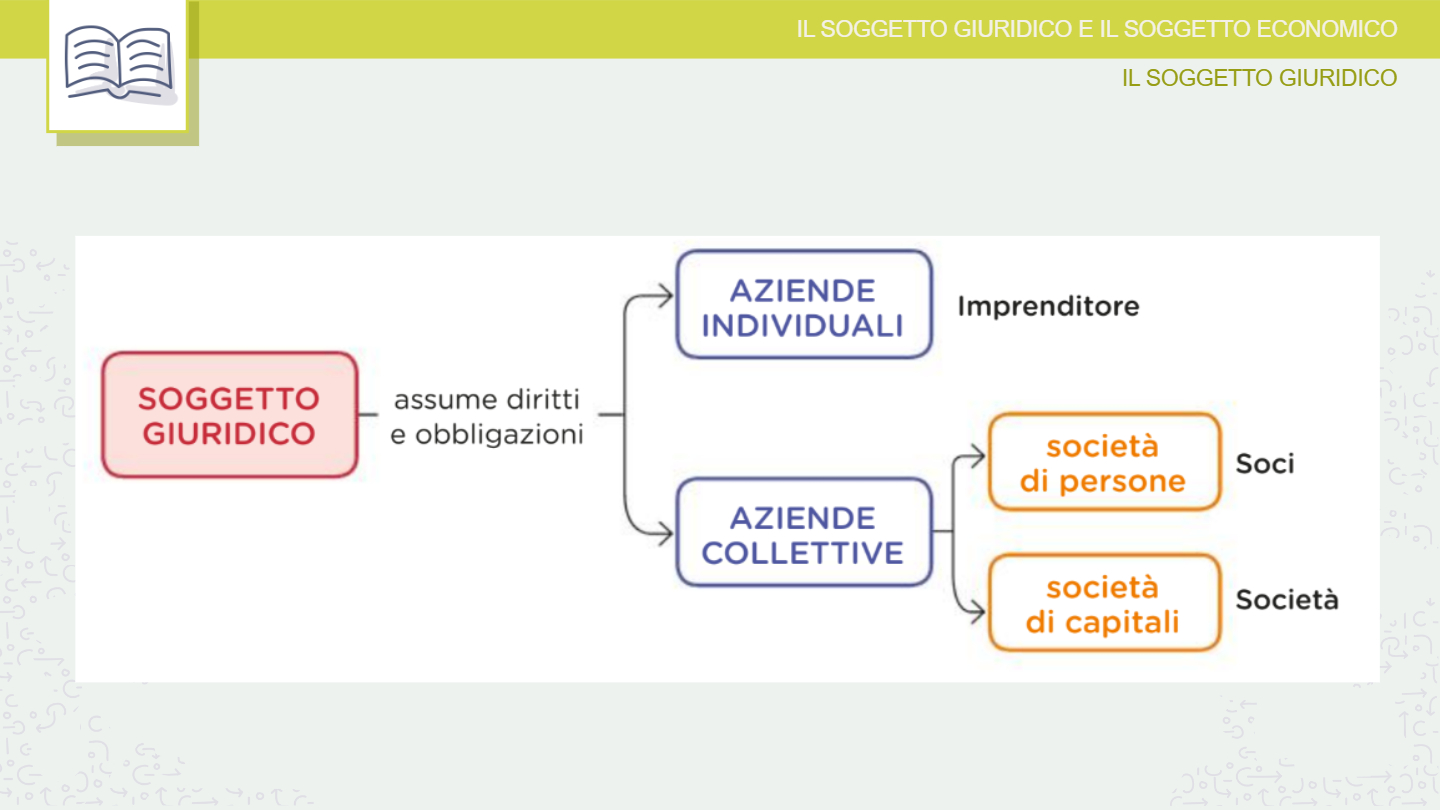 IL SOGGETTO GIURIDICO E IL SOGGETTO ECONOMICO

IL SOGGETTO GIURIDICO

SOGGETTO GIURIDICO

assume diritti e obbligazioni

AZIENDE INDIVIDUALI

Imprenditore

AZIENDE COLLETTIVE

società di persone

Soci

società di capitali

Società